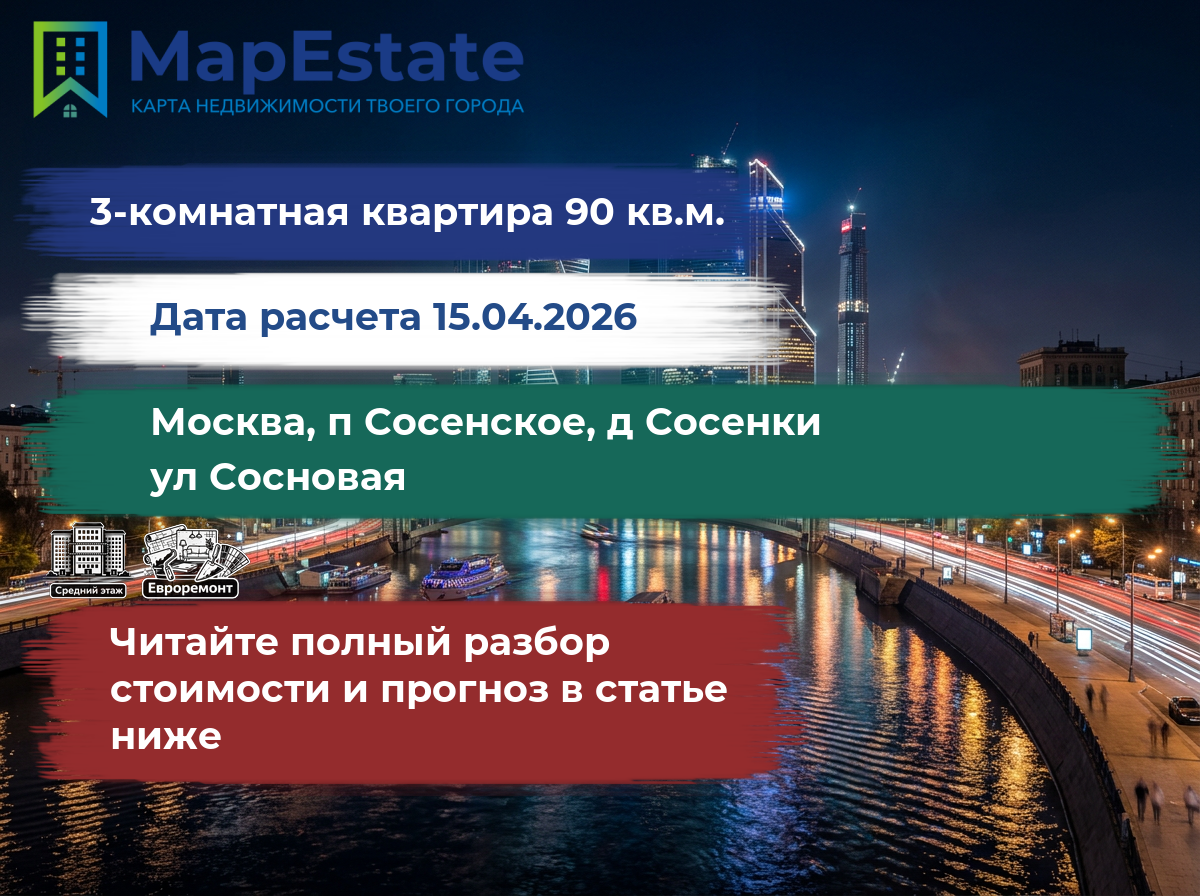 MapEstate
КАРТА НЕДВИЖИМОСТИ ТВОЕГО ГОРОДА

3-комнатная квартира 90 кв.м.

Дата расчета 15.04.2026

Москва, п Сосенское, д Сосенки
ул Сосновая

Средний этаж
Евроремонт

Читайте полный разбор стоимости и прогноз в статье ниже